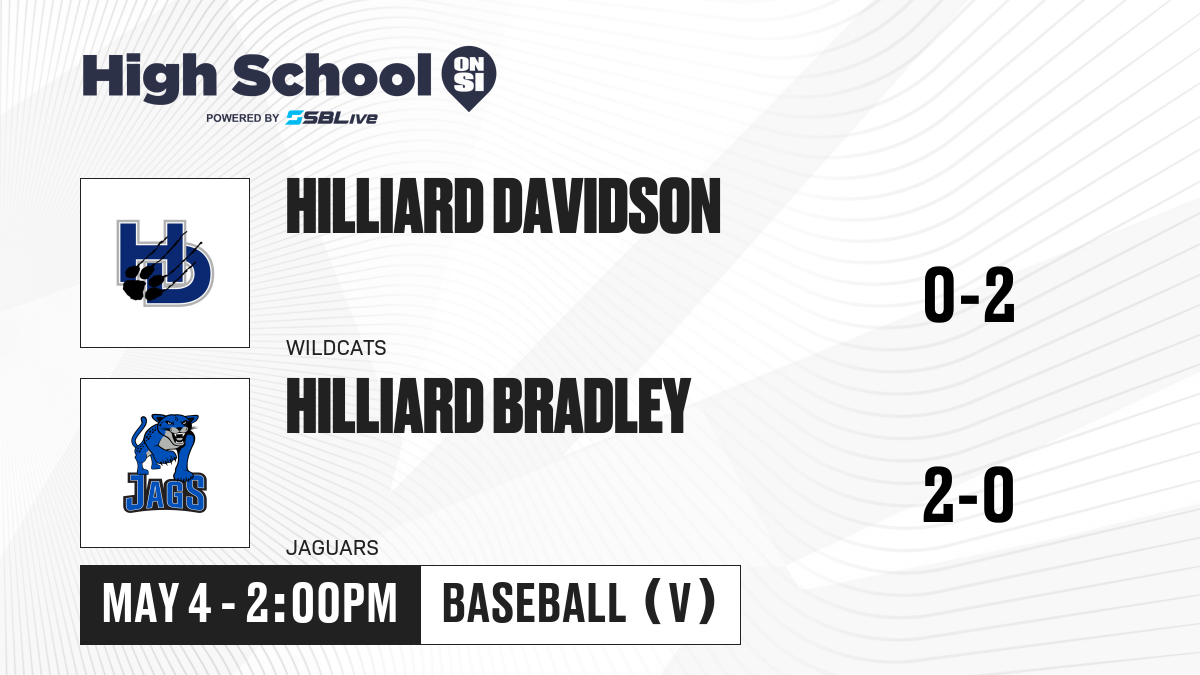 High School ON SI
POWERED BY SBLive

HD

HILLIARD DAVIDSON

WILDCATS

0-2

JAGS

HILLIARD BRADLEY

JAGUARS

2-0

MAY 4 - 2:00PM

BASEBALL (V)